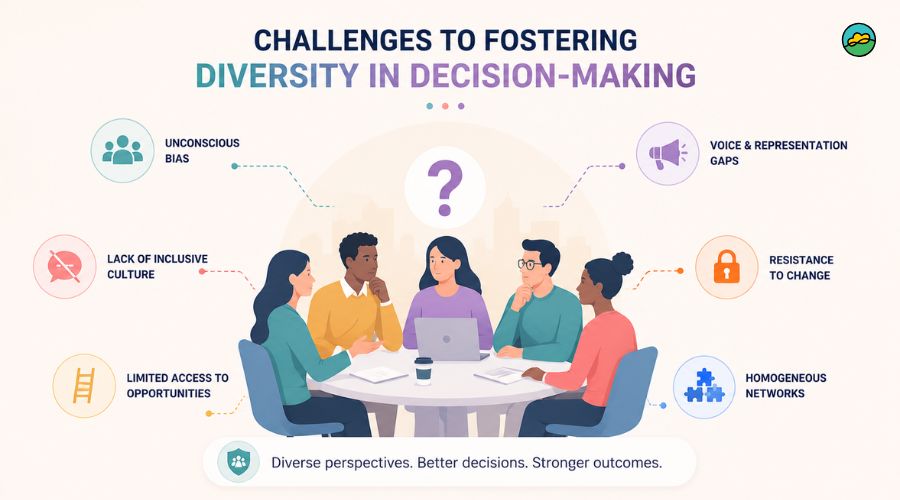 CHALLENGES TO FOSTERING
DIVERSITY IN DECISION-MAKING

UNCONSCIOUS BIAS

LACK OF INCLUSIVE CULTURE

LIMITED ACCESS TO OPPORTUNITIES

?

VOICE & REPRESENTATION GAPS

RESISTANCE TO CHANGE

HOMOGENEOUS NETWORKS

Diverse perspectives. Better decisions. Stronger outcomes.